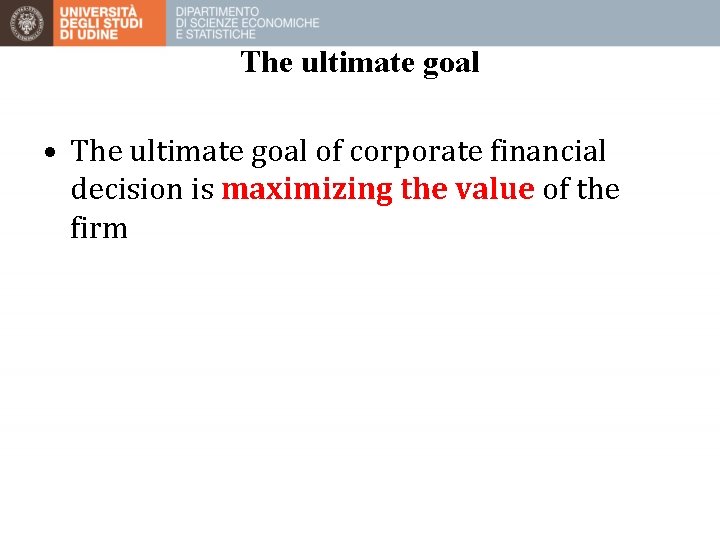 UNIVERSITÀ DEGLI STUDI DI UDINE

DIPARTIMENTO DI SCIENZE ECONOMICHE E STATISTICHE

The ultimate goal

• The ultimate goal of corporate financial decision is maximizing the value of the firm